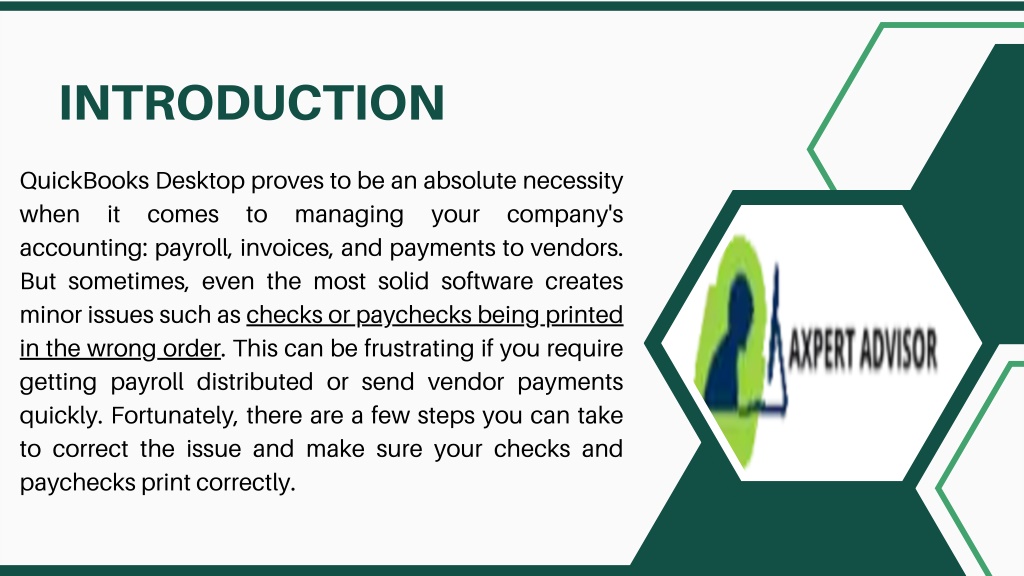 INTRODUCTION

QuickBooks Desktop proves to be an absolute necessity when it comes to managing your company's accounting: payroll, invoices, and payments to vendors. But sometimes, even the most solid software creates minor issues such as checks or paychecks being printed in the wrong order. This can be frustrating if you require getting payroll distributed or send vendor payments quickly. Fortunately, there are a few steps you can take to correct the issue and make sure your checks and paychecks print correctly.

AXPERT ADVISOR